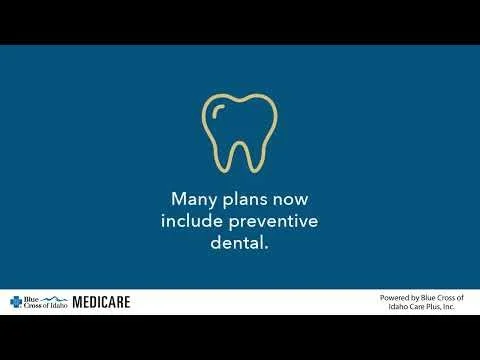 Many plans now include preventive dental.

Blue Cross of Idaho MEDICARE

Powered by Blue Cross of Idaho Care Plus, Inc.